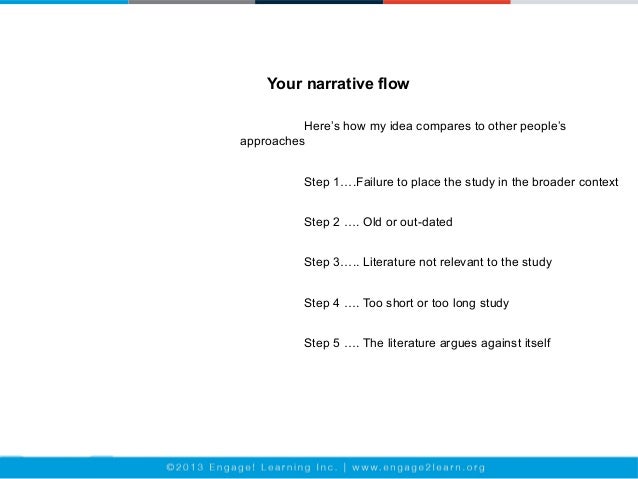 Your narrative flow

Here's how my idea compares to other people's approaches

Step 1….Failure to place the study in the broader context

Step 2 …. Old or out-dated

Step 3….. Literature not relevant to the study

Step 4 …. Too short or too long study

Step 5 …. The literature argues against itself

©2013 Engage! Learning Inc. | www.engage2learn.org